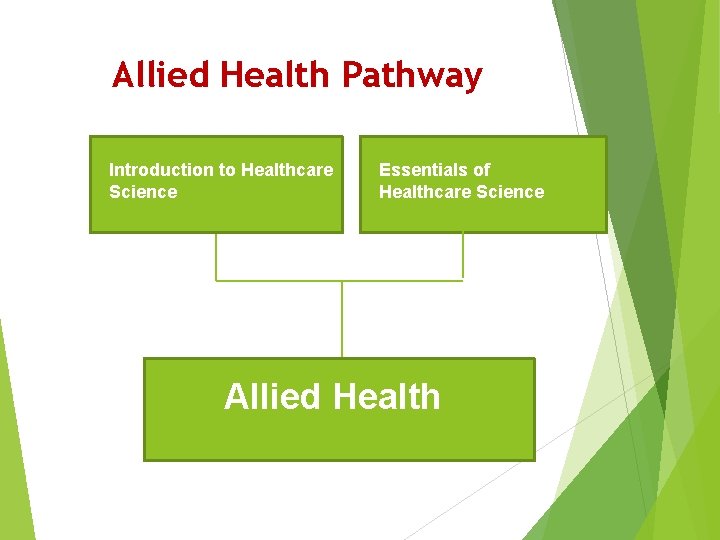 Allied Health Pathway

Introduction to Healthcare Science

Essentials of Healthcare Science

Allied Health